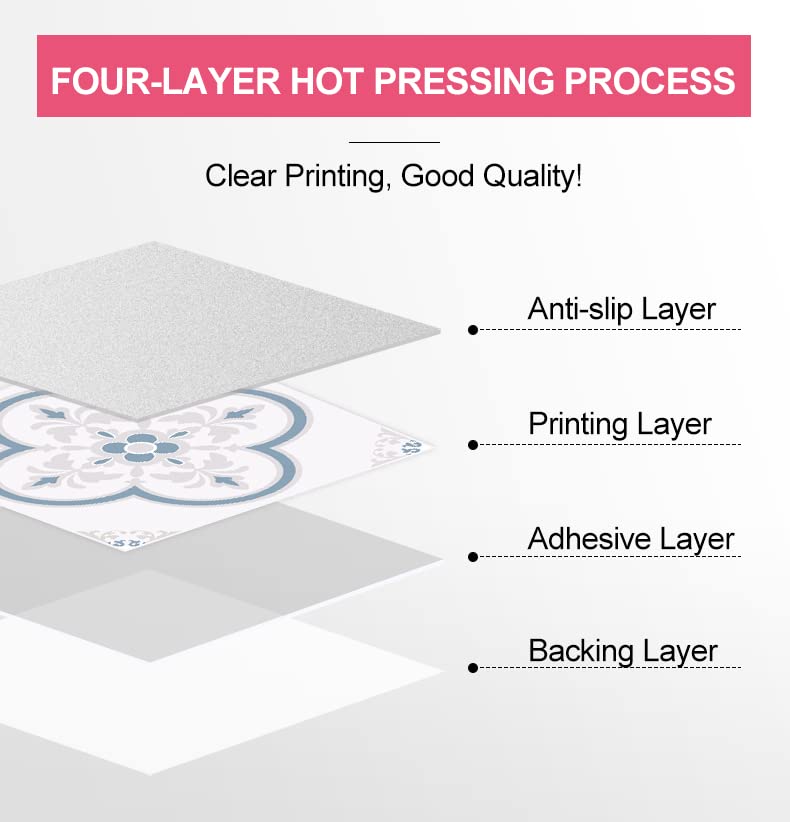 FOUR-LAYER HOT PRESSING PROCESS

Clear Printing, Good Quality!

Anti-slip Layer

Printing Layer

Adhesive Layer

Backing Layer